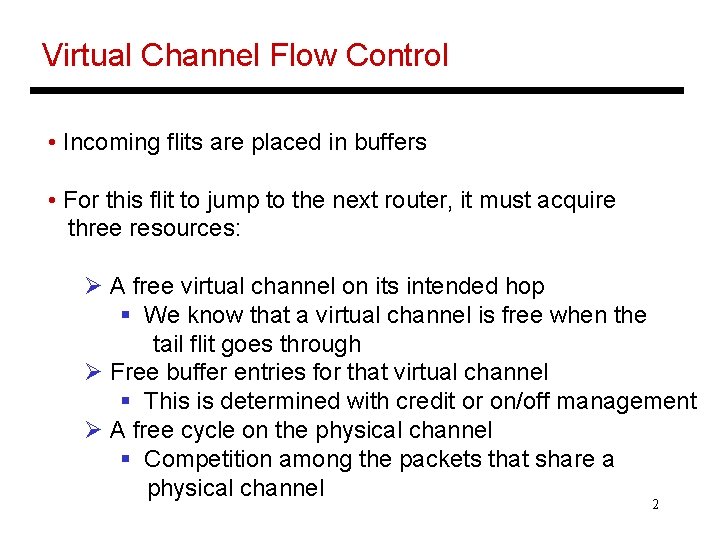 Virtual Channel Flow Control

• Incoming flits are placed in buffers

• For this flit to jump to the next router, it must acquire three resources:

➢ A free virtual channel on its intended hop
▪ We know that a virtual channel is free when the tail flit goes through
➢ Free buffer entries for that virtual channel
▪ This is determined with credit or on/off management
➢ A free cycle on the physical channel
▪ Competition among the packets that share a physical channel

2